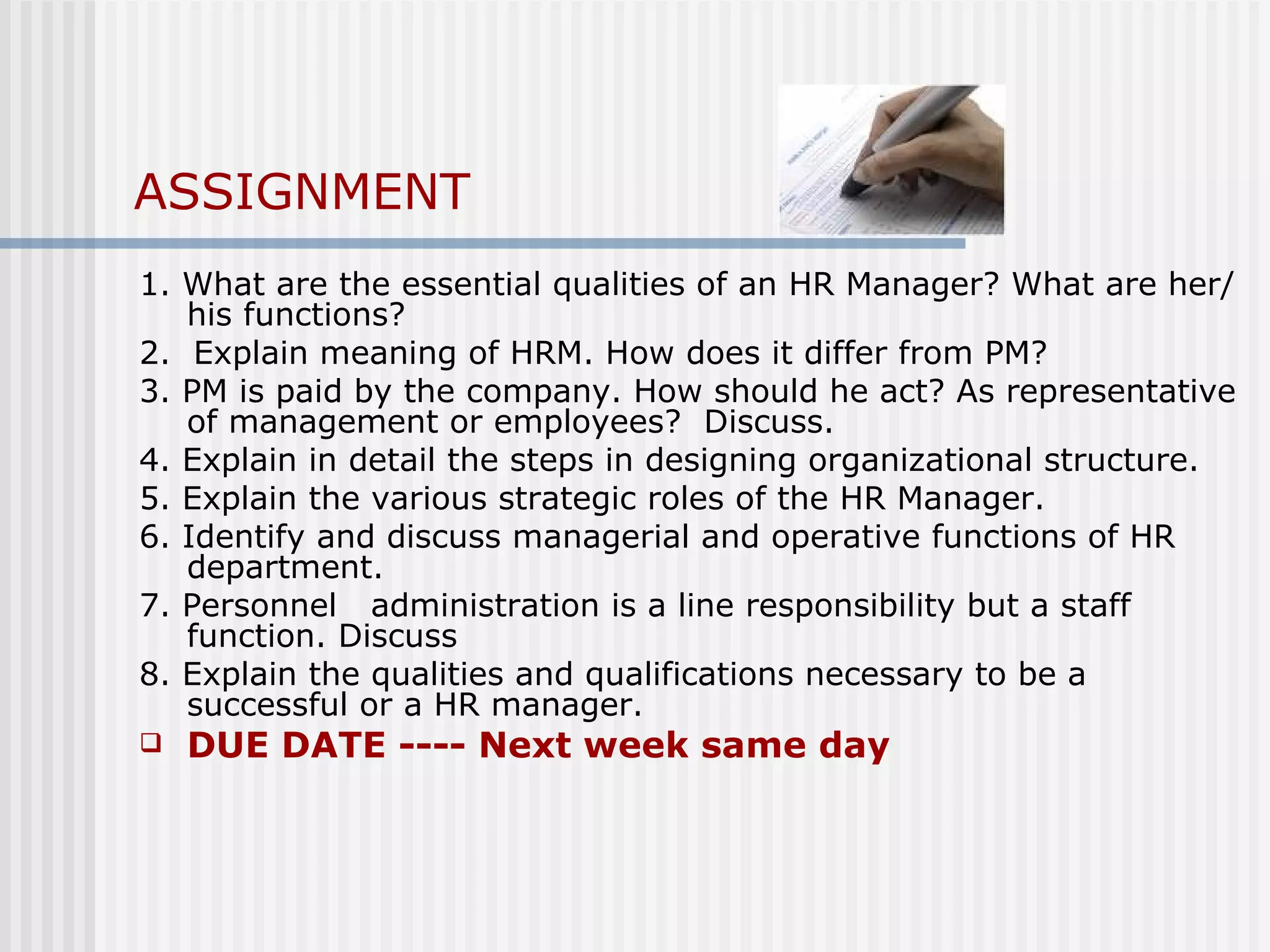 ASSIGNMENT

1. What are the essential qualities of an HR Manager? What are her/ his functions?
2. Explain meaning of HRM. How does it differ from PM?
3. PM is paid by the company. How should he act? As representative of management or employees? Discuss.
4. Explain in detail the steps in designing organizational structure.
5. Explain the various strategic roles of the HR Manager.
6. Identify and discuss managerial and operative functions of HR department.
7. Personnel administration is a line responsibility but a staff function. Discuss
8. Explain the qualities and qualifications necessary to be a successful or a HR manager.

❑ DUE DATE ---- Next week same day